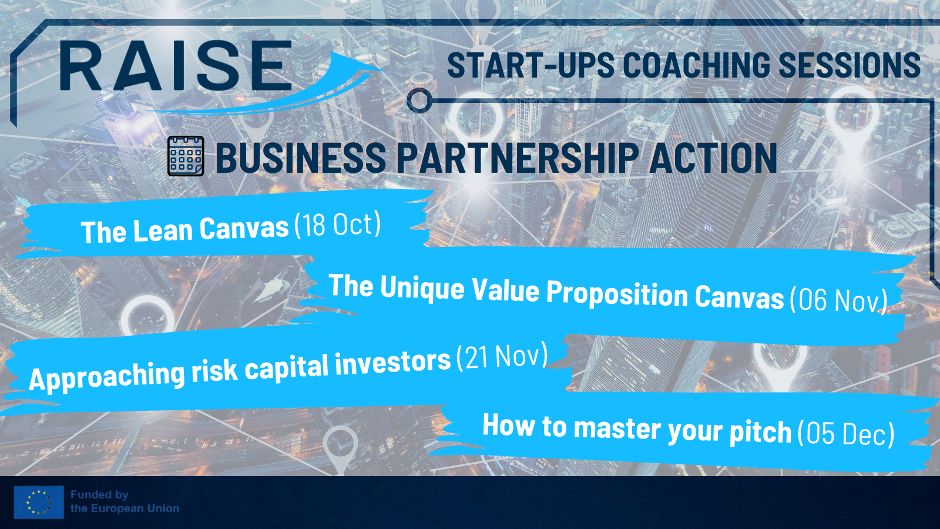 RAISE

START-UPS COACHING SESSIONS

BUSINESS PARTNERSHIP ACTION

The Lean Canvas (18 Oct)

The Unique Value Proposition Canvas (06 Nov)

Approaching risk capital investors (21 Nov)

How to master your pitch (05 Dec)

Funded by the European Union